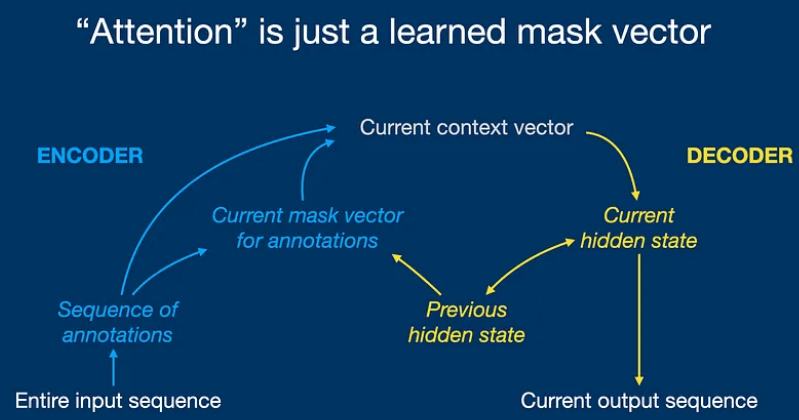 “Attention” is just a learned mask vector

ENCODER

Current context vector

DECODER

Current mask vector for annotations

Current hidden state

Sequence of annotations

Previous hidden state

Entire input sequence

Current output sequence